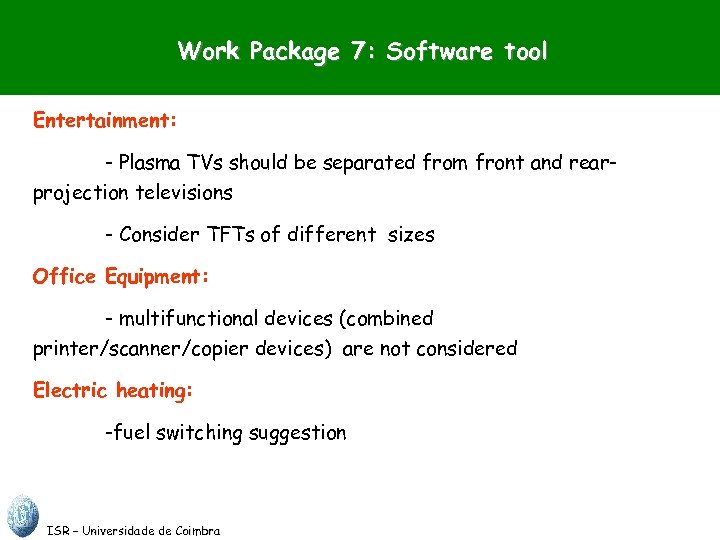 Work Package 7: Software tool

Entertainment:

- Plasma TVs should be separated from front and rear-projection televisions

- Consider TFTs of different sizes

Office Equipment:

- multifunctional devices (combined printer/scanner/copier devices) are not considered

Electric heating:

-fuel switching suggestion

ISR – Universidade de Coimbra